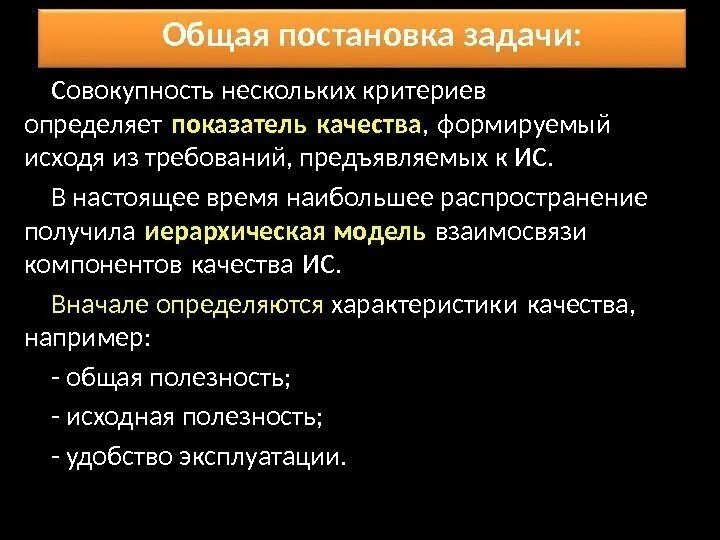 Общая постановка задачи:

Совокупность нескольких критериев определяет показатель качества, формируемый исходя из требований, предъявляемых к ИС.

В настоящее время наибольшее распространение получила иерархическая модель взаимосвязи компонентов качества ИС.

Вначале определяются характеристики качества, например:

- общая полезность;

- исходная полезность;

- удобство эксплуатации.